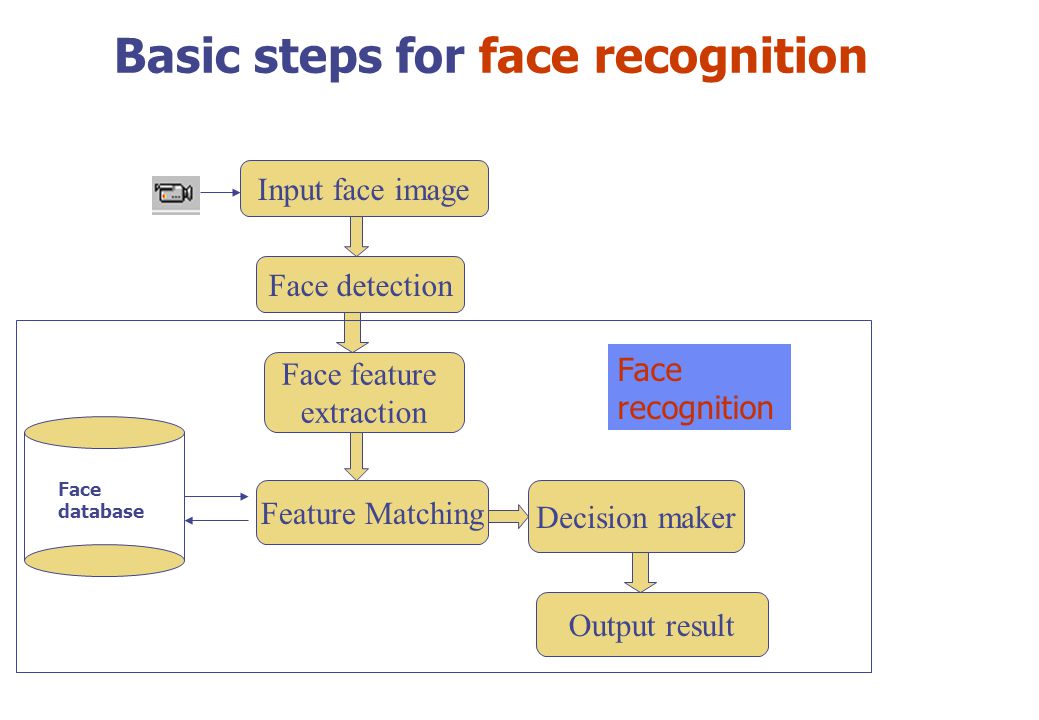 Basic steps for face recognition

Input face image

Face detection

Face feature extraction

Face recognition

Face database

Feature Matching

Decision maker

Output result